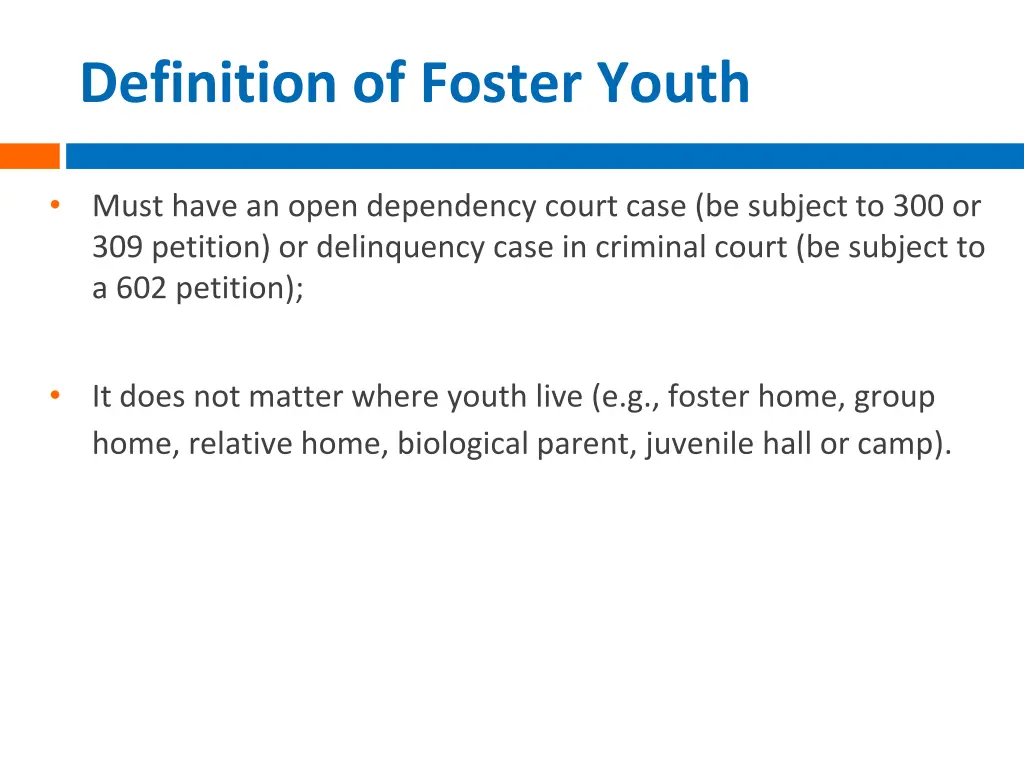 Definition of Foster Youth

• Must have an open dependency court case (be subject to 300 or 309 petition) or delinquency case in criminal court (be subject to a 602 petition);

• It does not matter where youth live (e.g., foster home, group home, relative home, biological parent, juvenile hall or camp).